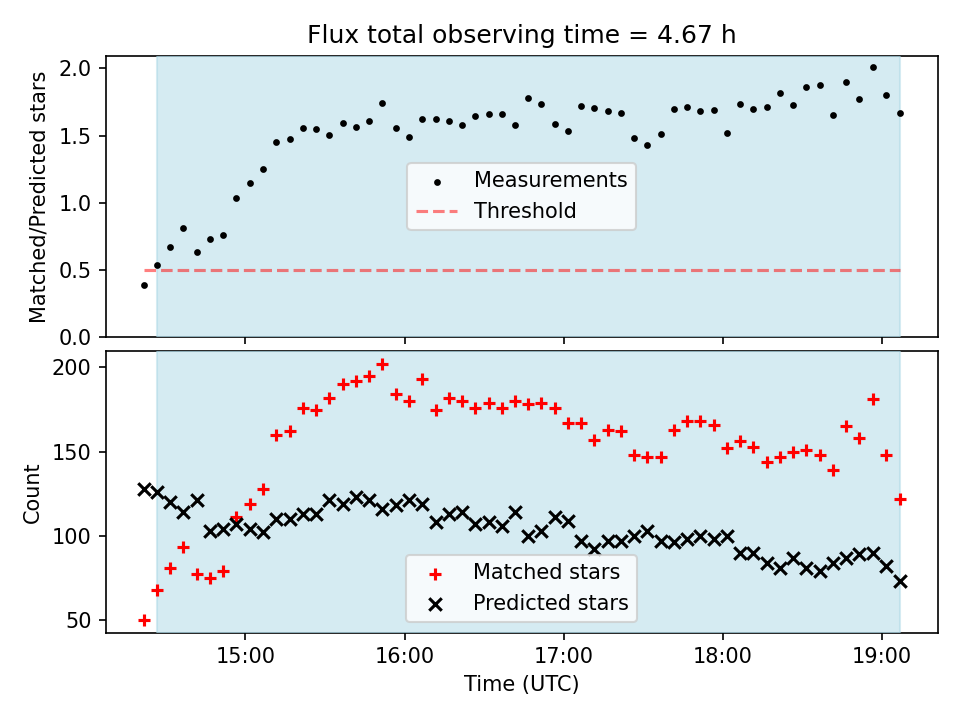 Flux total observing time = 4.67 h

Matched/Predicted stars

2.0
1.5
1.0
0.5
0.0

Measurements
Threshold

Count

200
150
100
50

Matched stars
Predicted stars

15:00
16:00
17:00
18:00
19:00

Time (UTC)